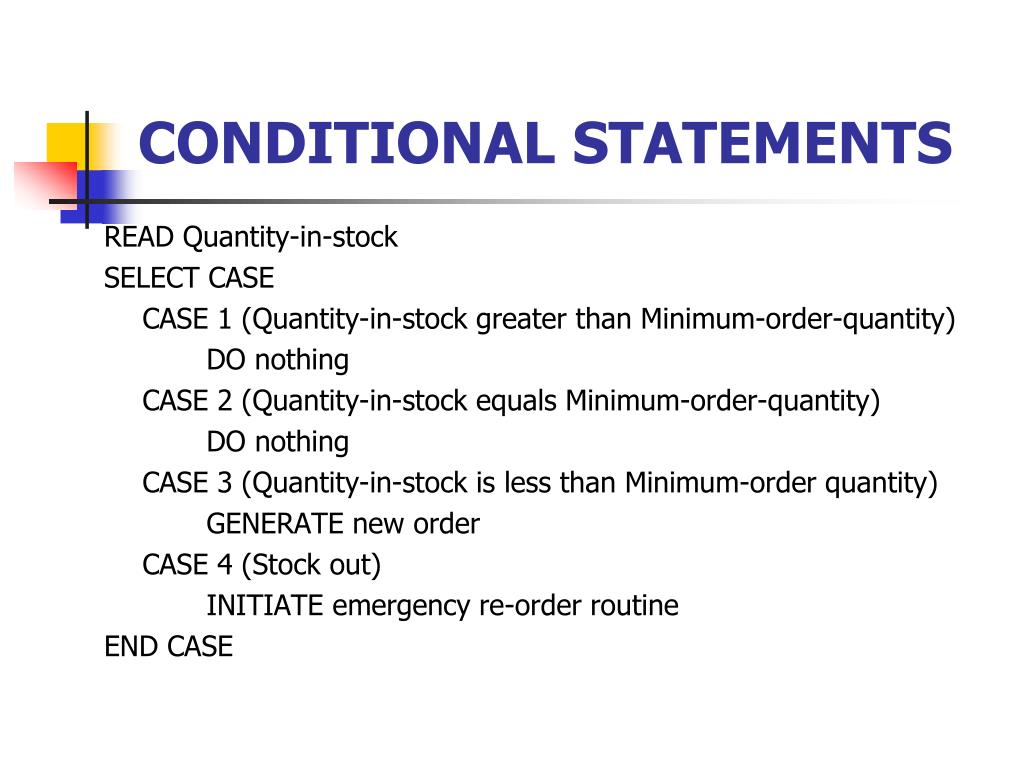 CONDITIONAL STATEMENTS

READ Quantity-in-stock
SELECT CASE
CASE 1 (Quantity-in-stock greater than Minimum-order-quantity)
DO nothing
CASE 2 (Quantity-in-stock equals Minimum-order-quantity)
DO nothing
CASE 3 (Quantity-in-stock is less than Minimum-order quantity)
GENERATE new order
CASE 4 (Stock out)
INITIATE emergency re-order routine
END CASE